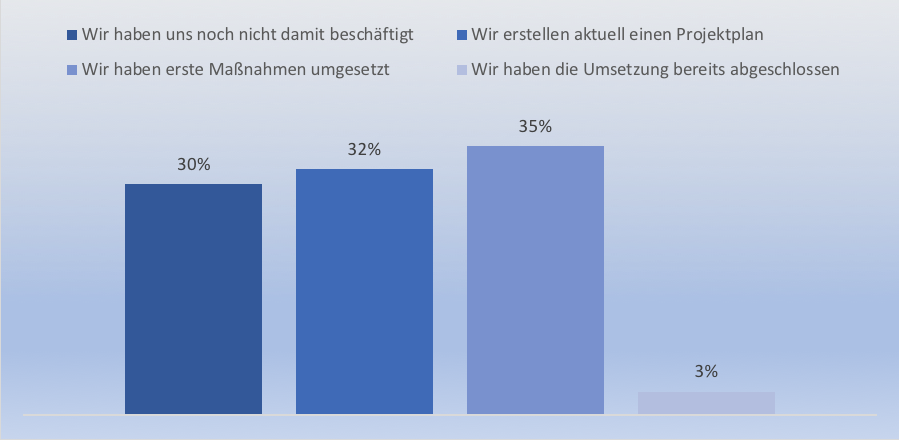 Wir haben uns noch nicht damit beschäftigt
Wir erstellen aktuell einen Projektplan
Wir haben erste Maßnahmen umgesetzt
Wir haben die Umsetzung bereits abgeschlossen

30%
32%
35%
3%